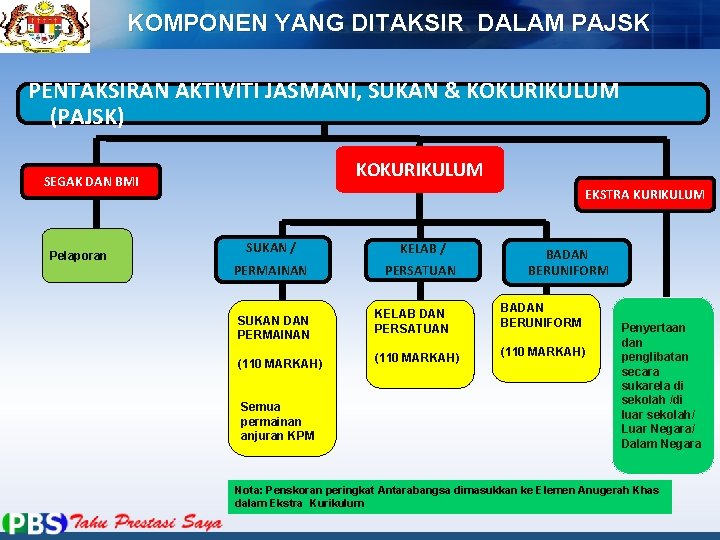 KOMPONEN YANG DITAKSIR DALAM PAJSK

PENTAKSIRAN AKTIVITI JASMANI, SUKAN & KOKURIKULUM (PAJSK)

SEGAK DAN BMI

KOKURIKULUM

EKSTRA KURIKULUM

Pelaporan

SUKAN / PERMAINAN

KELAB / PERSATUAN

BADAN BERUNIFORM

SUKAN DAN PERMAINAN

(110 MARKAH)

Semua permainan anjuran KPM

KELAB DAN PERSATUAN

(110 MARKAH)

BADAN BERUNIFORM

(110 MARKAH)

Penyertaan dan penglibatan secara sukarela di sekolah /di luar sekolah/ Luar Negara/ Dalam Negara

Nota: Penskoran peringkat Antarabangsa dimasukkan ke Elemen Anugerah Khas dalam Ekstra Kurikulum

PBS Tahu Prestasi Saya